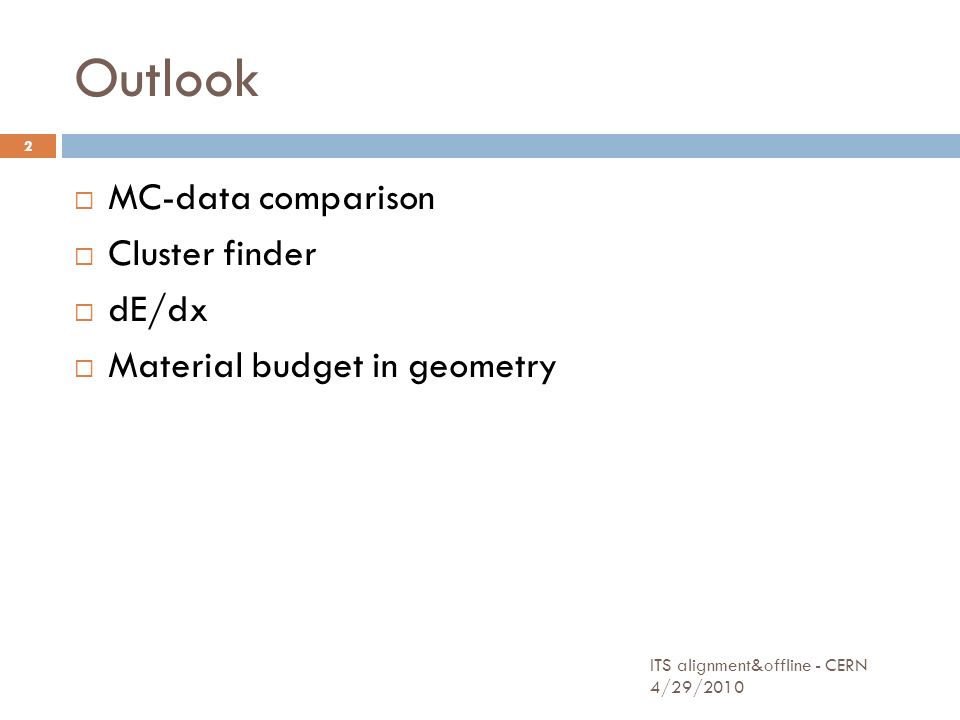 Outlook

2

□ MC-data comparison
□ Cluster finder
□ dE/dx
□ Material budget in geometry

ITS alignment&offline - CERN
4/29/2010